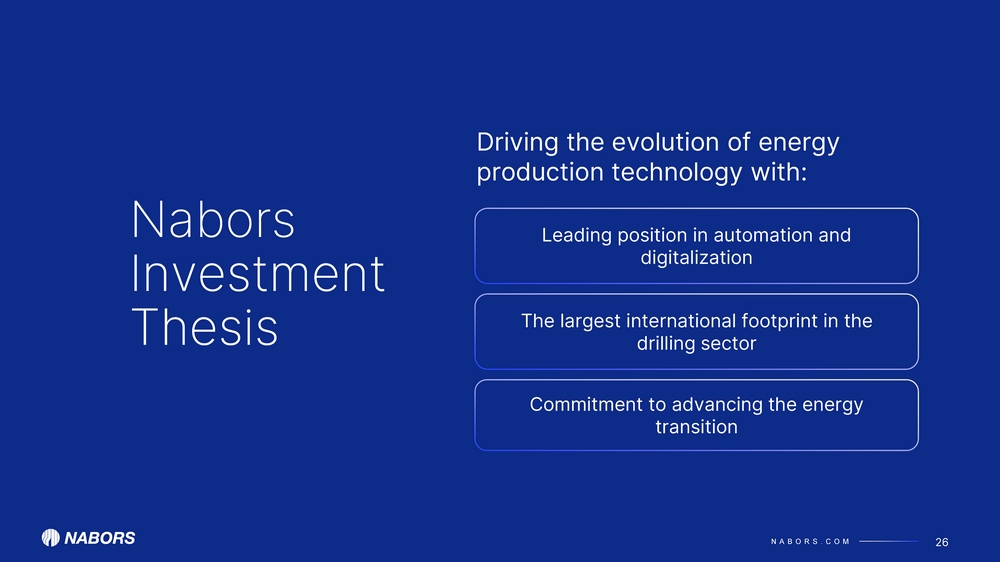 Nabors Investment Thesis

Driving the evolution of energy production technology with:

Leading position in automation and digitalization

The largest international footprint in the drilling sector

Commitment to advancing the energy transition

NABORS

NABORS.COM

26